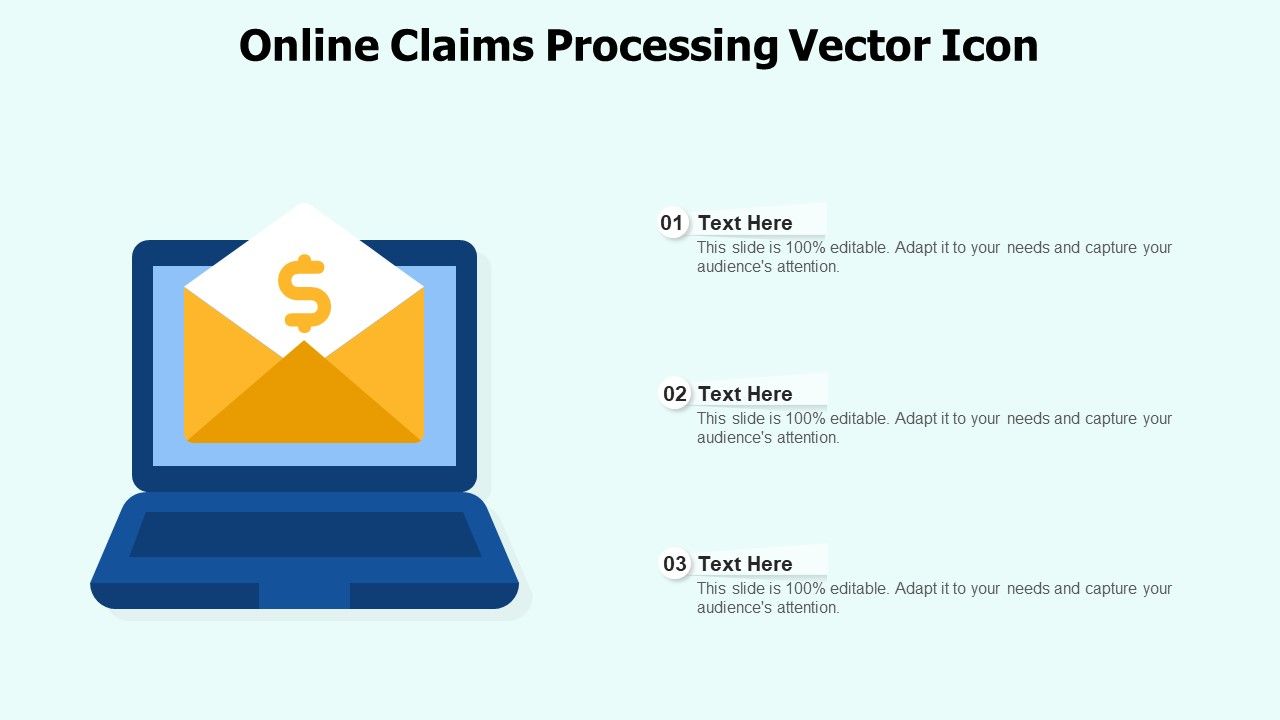 Online Claims Processing Vector Icon

$

01 Text Here
This slide is 100% editable. Adapt it to your needs and capture your audience's attention.

02 Text Here
This slide is 100% editable. Adapt it to your needs and capture your audience's attention.

03 Text Here
This slide is 100% editable. Adapt it to your needs and capture your audience's attention.